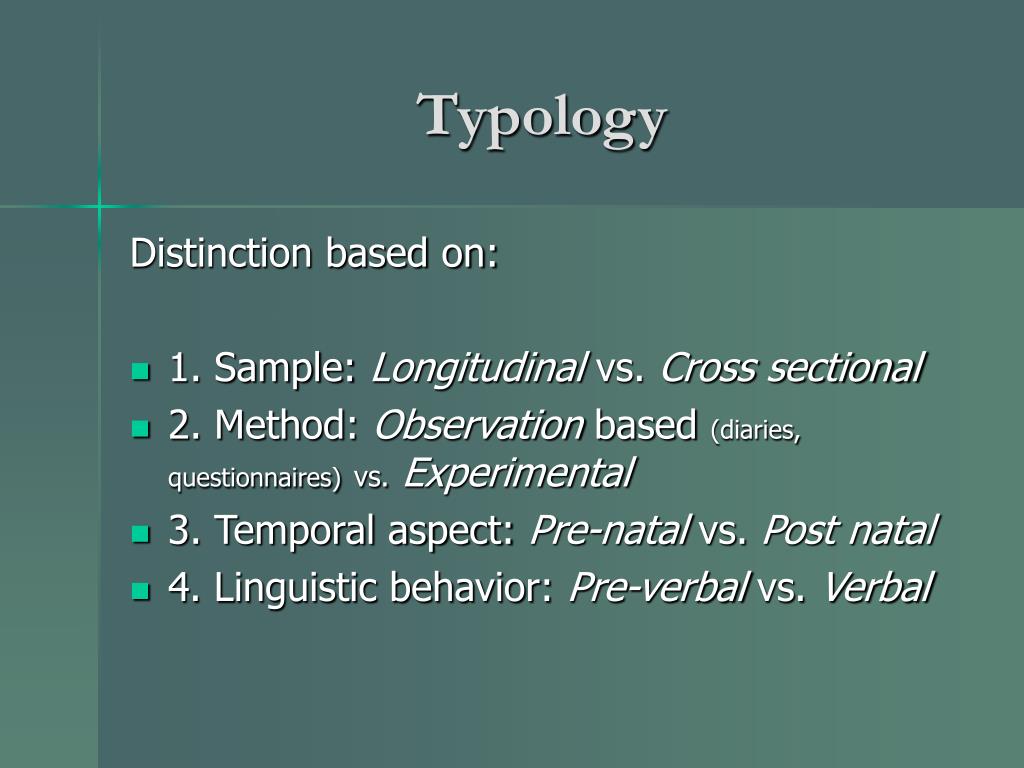 Typology

Distinction based on:

1. Sample: Longitudinal vs. Cross sectional
2. Method: Observation based (diaries, questionnaires) vs. Experimental
3. Temporal aspect: Pre-natal vs. Post natal
4. Linguistic behavior: Pre-verbal vs. Verbal